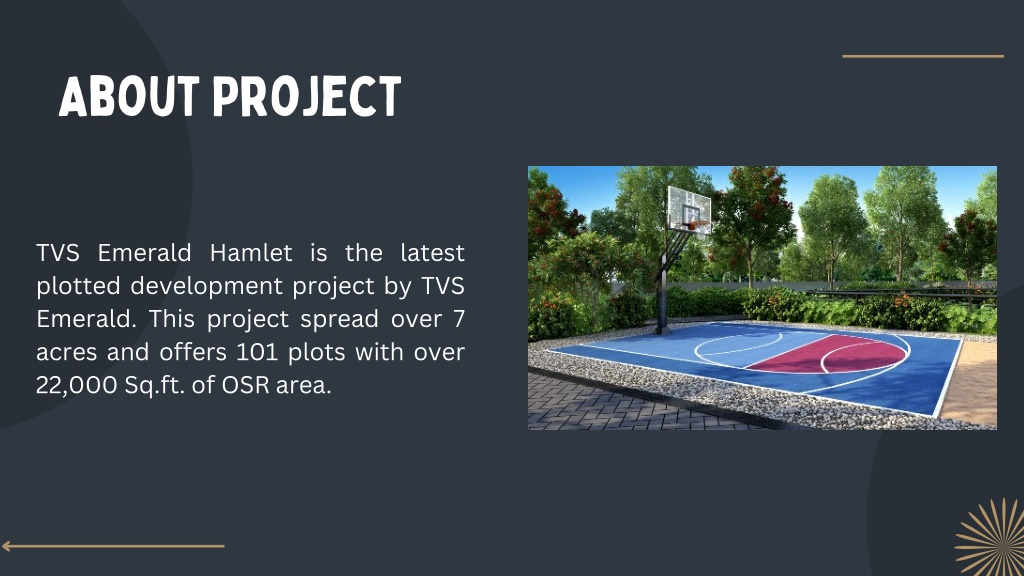 ABOUT PROJECT

TVS Emerald Hamlet is the latest plotted development project by TVS Emerald. This project spread over 7 acres and offers 101 plots with over 22,000 Sq.ft. of OSR area.